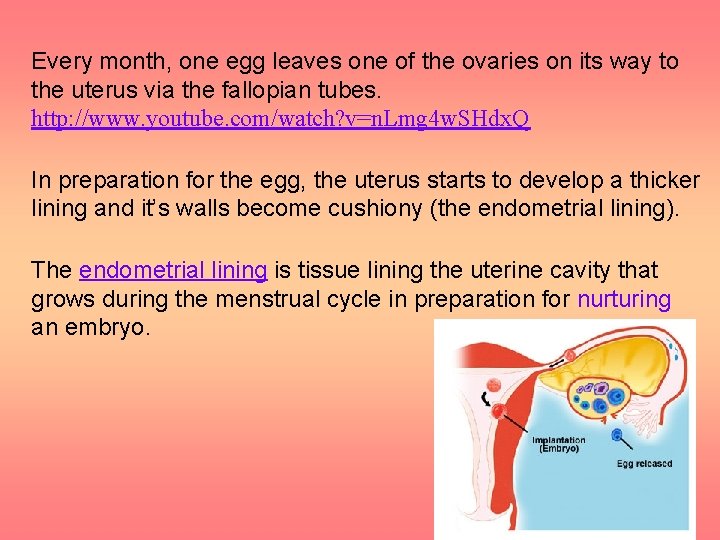 Every month, one egg leaves one of the ovaries on its way to the uterus via the fallopian tubes.
http://www.youtube.com/watch?v=nLmg4wSHdxQ

In preparation for the egg, the uterus starts to develop a thicker lining and it's walls become cushiony (the endometrial lining).

The endometrial lining is tissue lining the uterine cavity that grows during the menstrual cycle in preparation for nurturing an embryo.

Implantation (Embryo)

Egg released